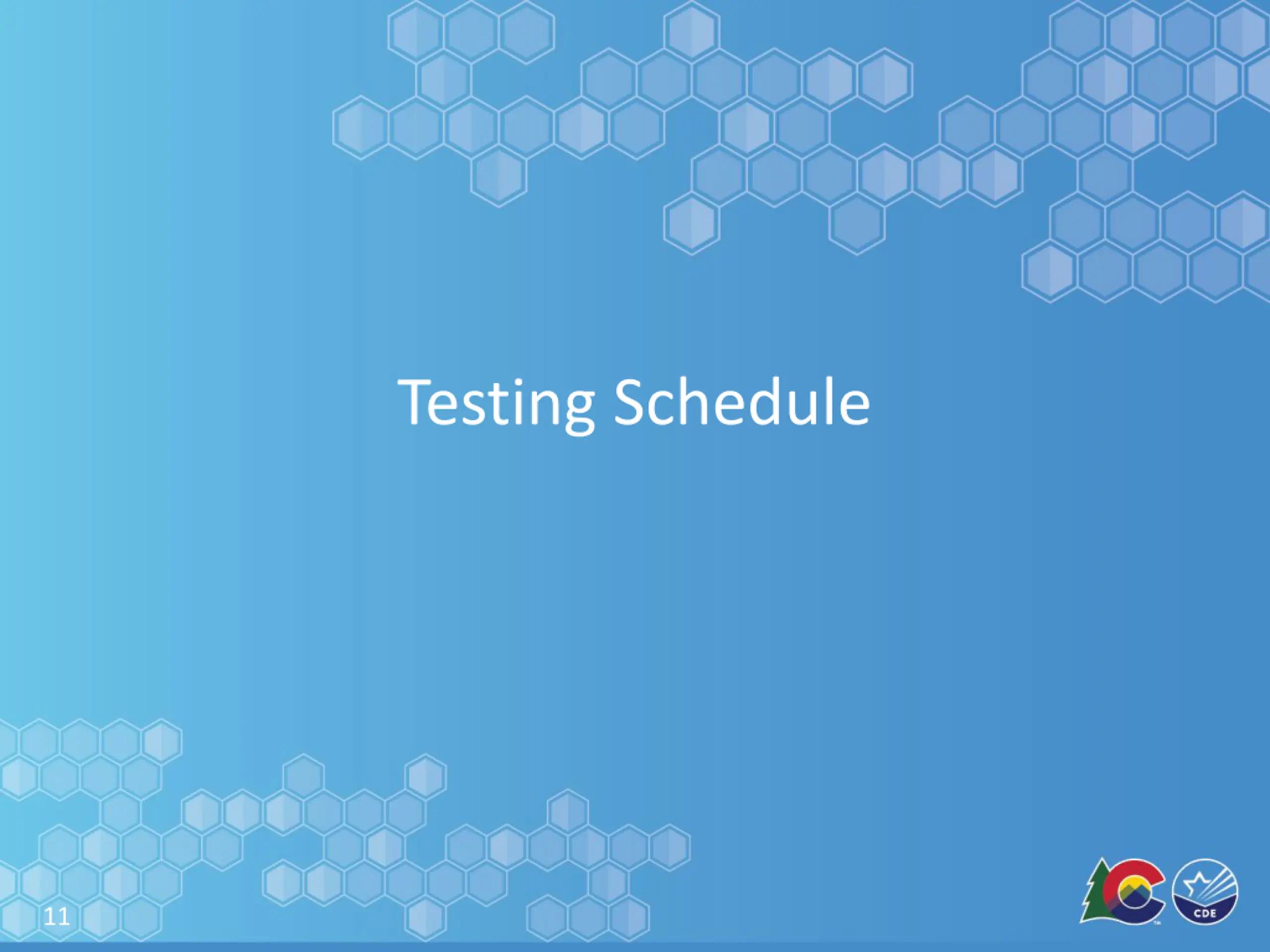 Testing Schedule

11

CDE